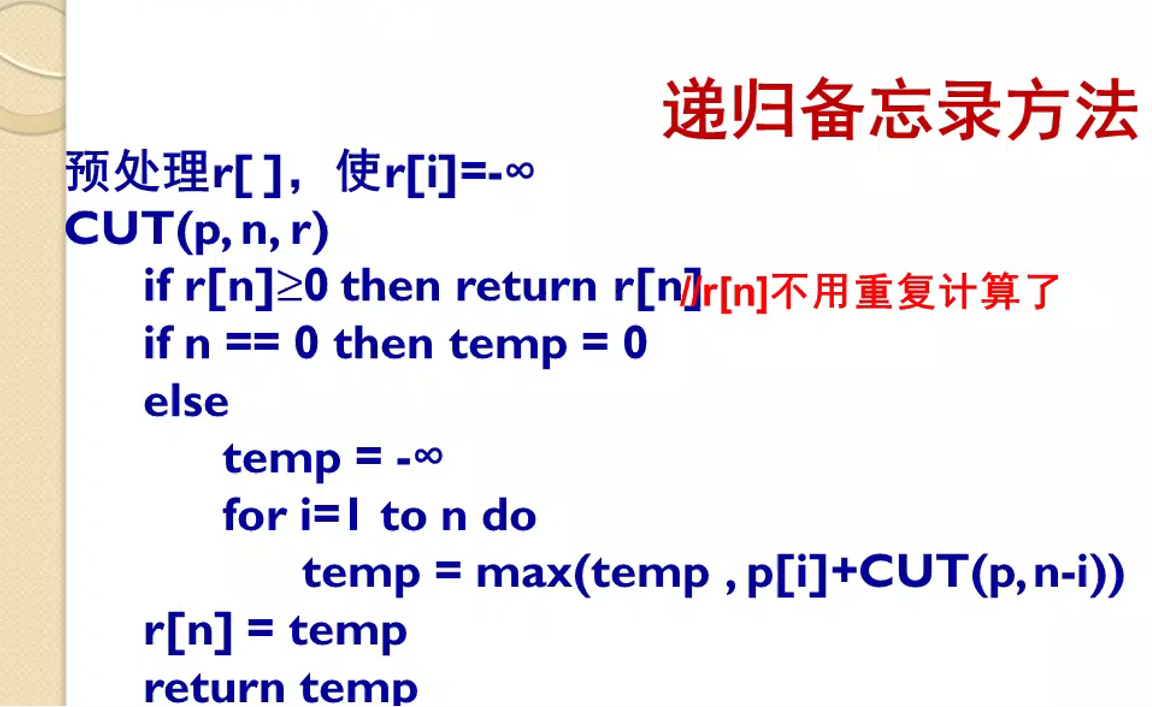 递归备忘录方法

预处理r[ ]，使r[i]=-∞
CUT(p, n, r)
if r[n]≥0 then return r[n] //r[n]不用重复计算了
if n == 0 then temp = 0
else
temp = -∞
for i=1 to n do
temp = max(temp , p[i]+CUT(p, n-i))
r[n] = temp
return temp